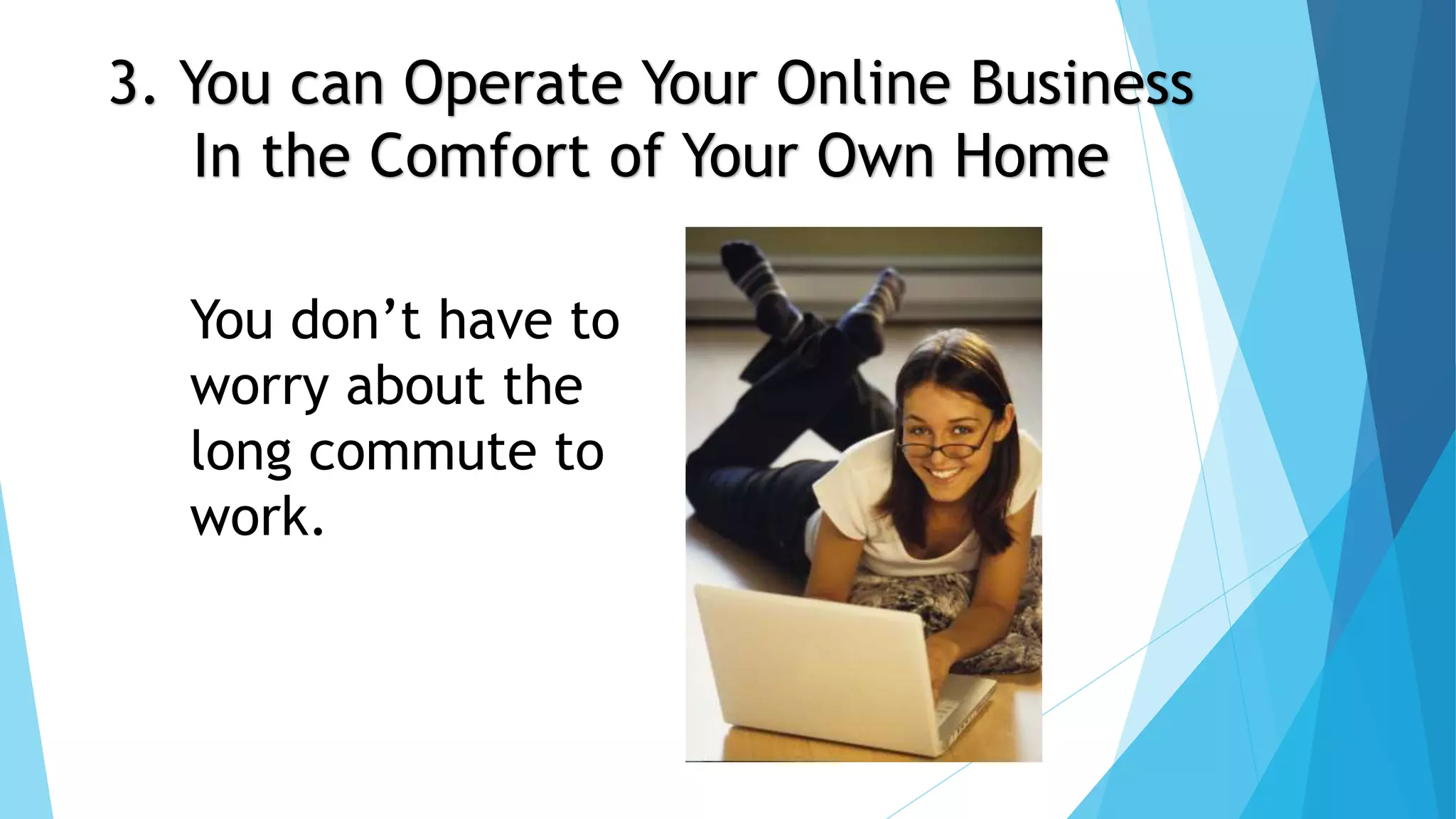 3. You can Operate Your Online Business In the Comfort of Your Own Home

You don’t have to worry about the long commute to work.